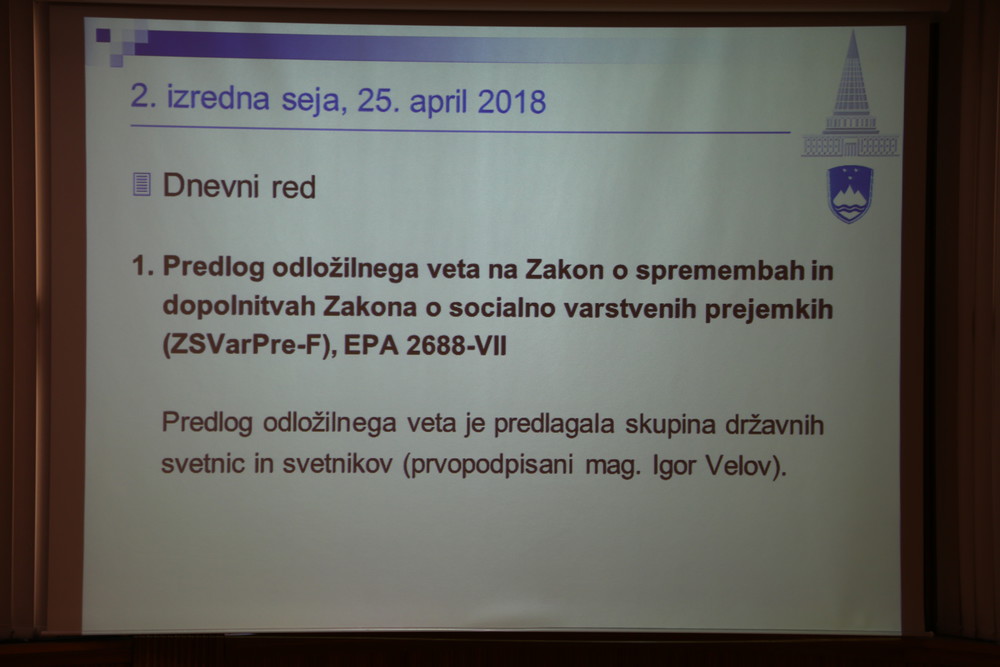 2. izredna seja, 25. april 2018

Dnevni red

1. Predlog odložilnega veta na Zakon o spremembah in dopolnitvah Zakona o socialno varstvenih prejemkih (ZSVarPre-F), EPA 2688-VII

Predlog odložilnega veta je predlagala skupina državnih svetnic in svetnikov (prvopodpisani mag. Igor Velov).